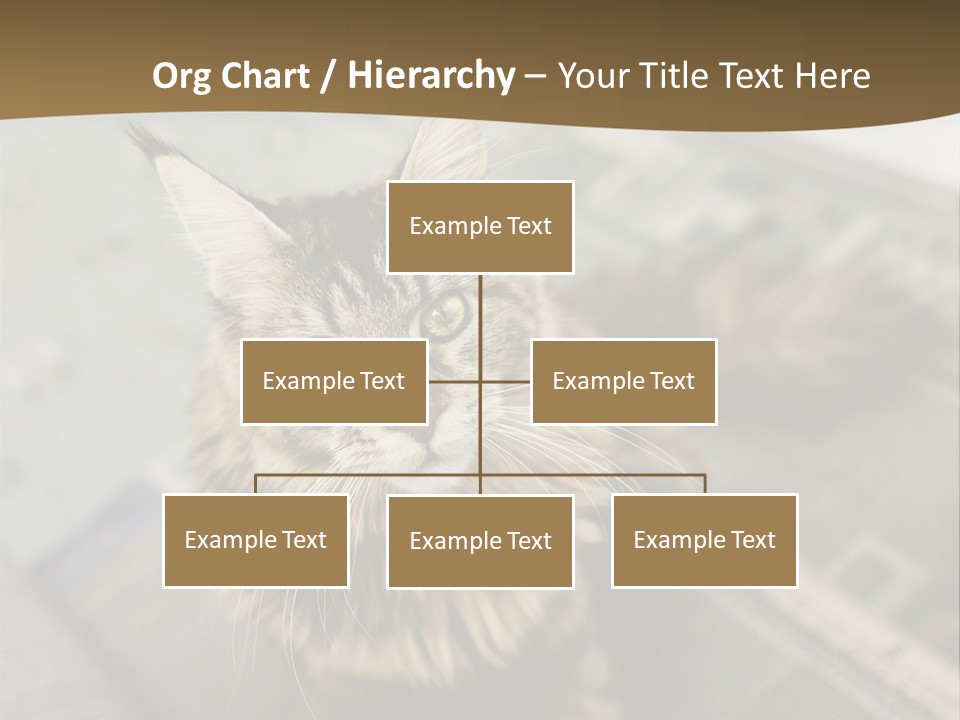 Org Chart / Hierarchy – Your Title Text Here

Example Text

Example Text

Example Text

Example Text

Example Text

Example Text